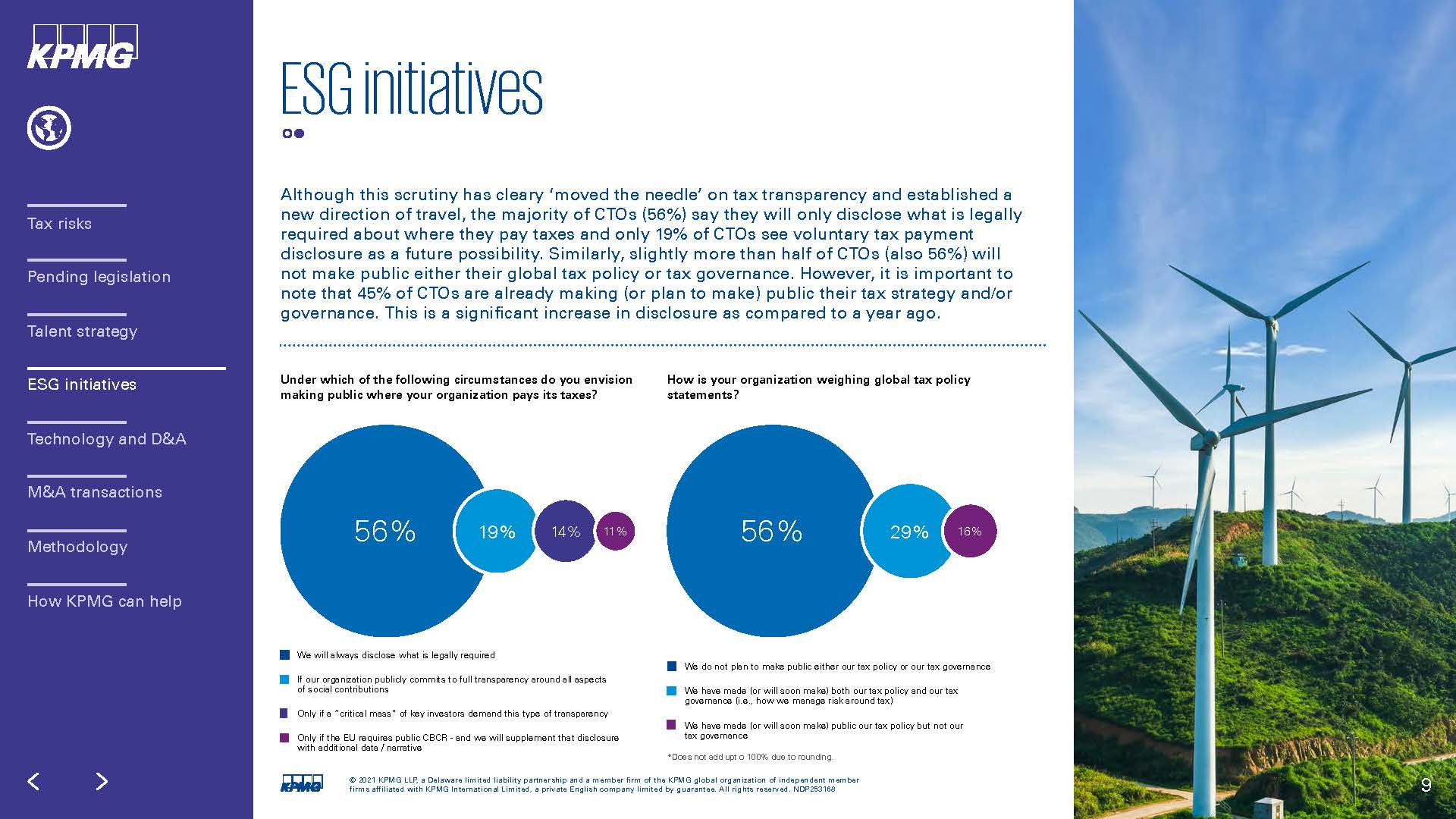 KPMG

Tax risks

Pending legislation

Talent strategy

ESG initiatives

Technology and D&A

M&A transactions

Methodology

How KPMG can help

ESG initiatives

Although this scrutiny has cleary 'moved the needle' on tax transparency and established a new direction of travel, the majority of CTOs (56%) say they will only disclose what is legally required about where they pay taxes and only 19% of CTOs see voluntary tax payment disclosure as a future possibility. Similarly, slightly more than half of CTOs (also 56%) will not make public either their global tax policy or tax governance. However, it is important to note that 45% of CTOs are already making (or plan to make) public their tax strategy and/or governance. This is a significant increase in disclosure as compared to a year ago.

Under which of the following circumstances do you envision making public where your organization pays its taxes?

56%

19%

14%

11%

We will always disclose what is legally required

If our organization publicly commits to full transparency around all aspects of social contributions

Only if a "critical mass" of key investors demand this type of transparency

Only if the EU requires public CBCR - and we will supplement that disclosure with additional data / narrative

How is your organization weighing global tax policy statements?

56%

29%

16%

We do not plan to make public either our tax policy or our tax governance

We have made (or will soon make) both our tax policy and our tax governance (i.e., how we manage risk around tax)

We have made (or will soon make) public our tax policy but not our tax governance

*Does not add upt o 100% due to rounding.

KPMG

© 2021 KPMG LLP, a Delaware limited liability partnership and a member firm of the KPMG global organization of independent member firms affiliated with KPMG International Limited, a private English company limited by guarantee. All rights reserved. NDP253168

9